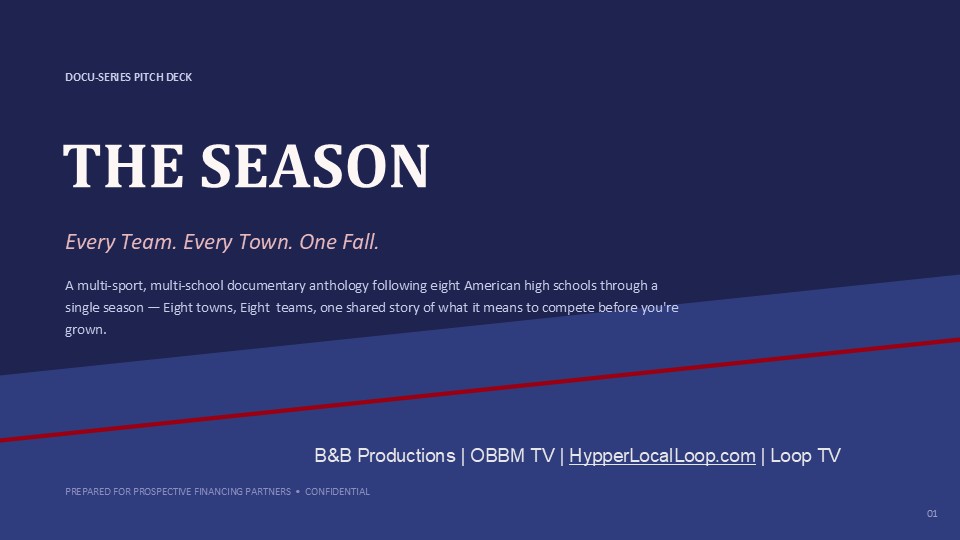 DOCU-SERIES PITCH DECK

THE SEASON

Every Team. Every Town. One Fall.

A multi-sport, multi-school documentary anthology following eight American high schools through a single season — Eight towns, Eight teams, one shared story of what it means to compete before you're grown.

B&B Productions | OBBM TV | HypperLocalLoop.com | Loop TV

PREPARED FOR PROSPECTIVE FINANCING PARTNERS • CONFIDENTIAL

01